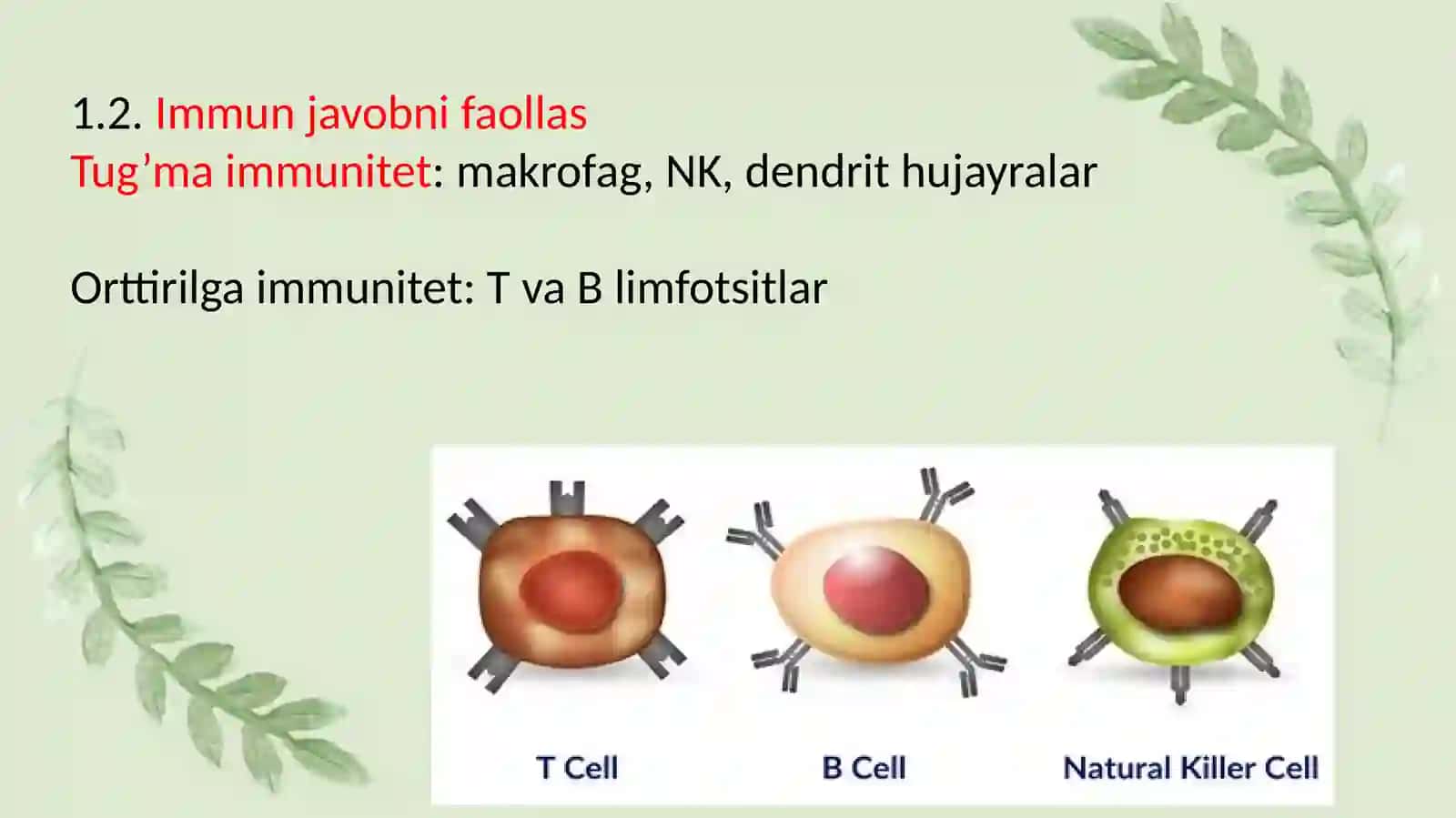 1.2. Immun javobni faollas
Tug’ma immunitet: makrofag, NK, dendrit hujayralar

Orttirilga immunitet: T va B limfotsitlar

T Cell

B Cell

Natural Killer Cell